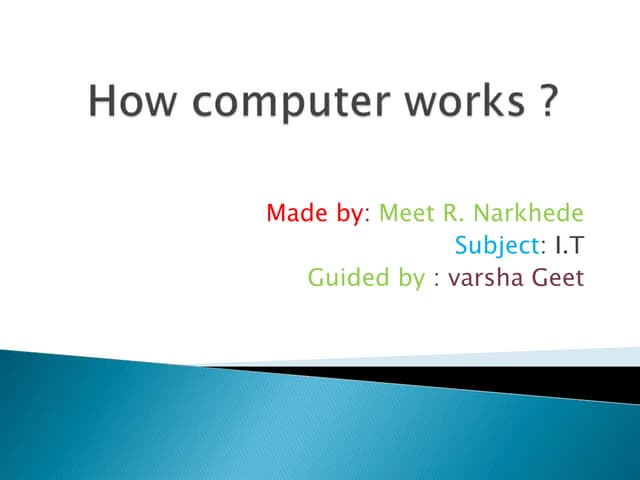 How computer works ?

Made by: Meet R. Narkhede
Subject: I.T
Guided by : varsha Geet